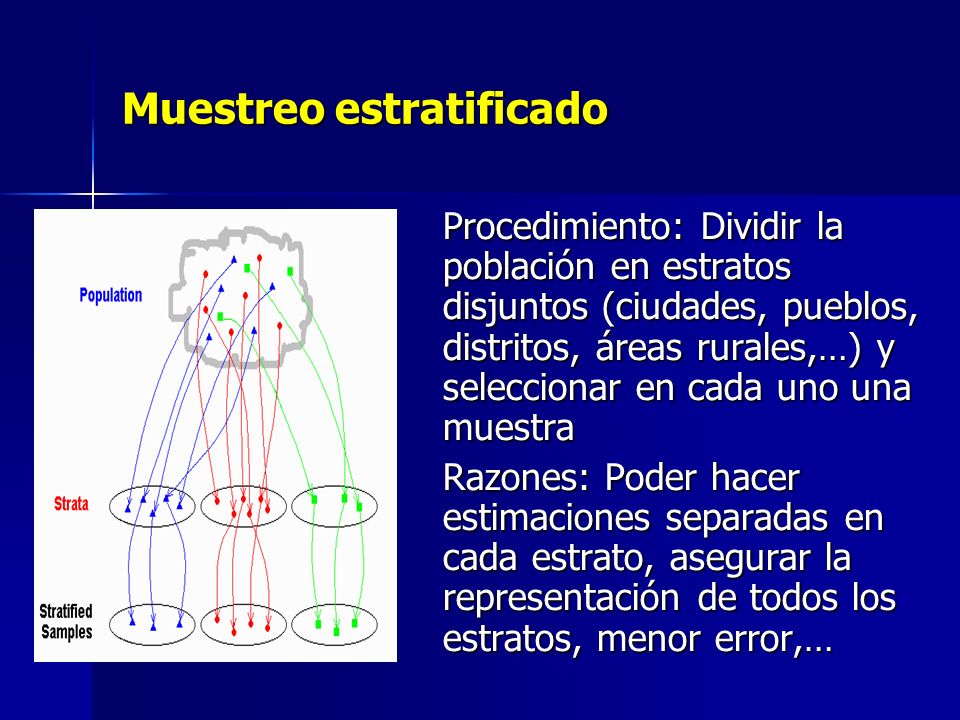 Muestreo estratificado

Population

Strata

Stratified Samples

Procedimiento: Dividir la población en estratos disjuntos (ciudades, pueblos, distritos, áreas rurales,…) y seleccionar en cada uno una muestra

Razones: Poder hacer estimaciones separadas en cada estrato, asegurar la representación de todos los estratos, menor error,…